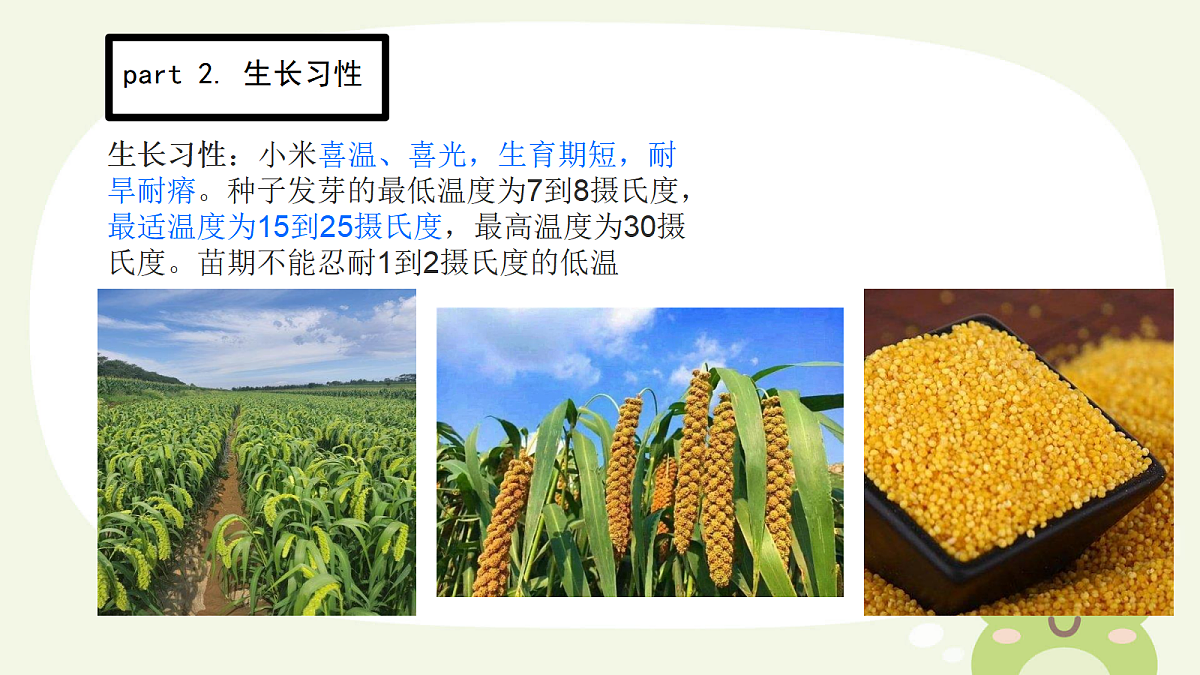 part 2. 生长习性

生长习性：小米喜温、喜光，生育期短，耐旱耐瘠。种子发芽的最低温度为7到8摄氏度，最适温度为15到25摄氏度，最高温度为30摄氏度。苗期不能忍耐1到2摄氏度的低温